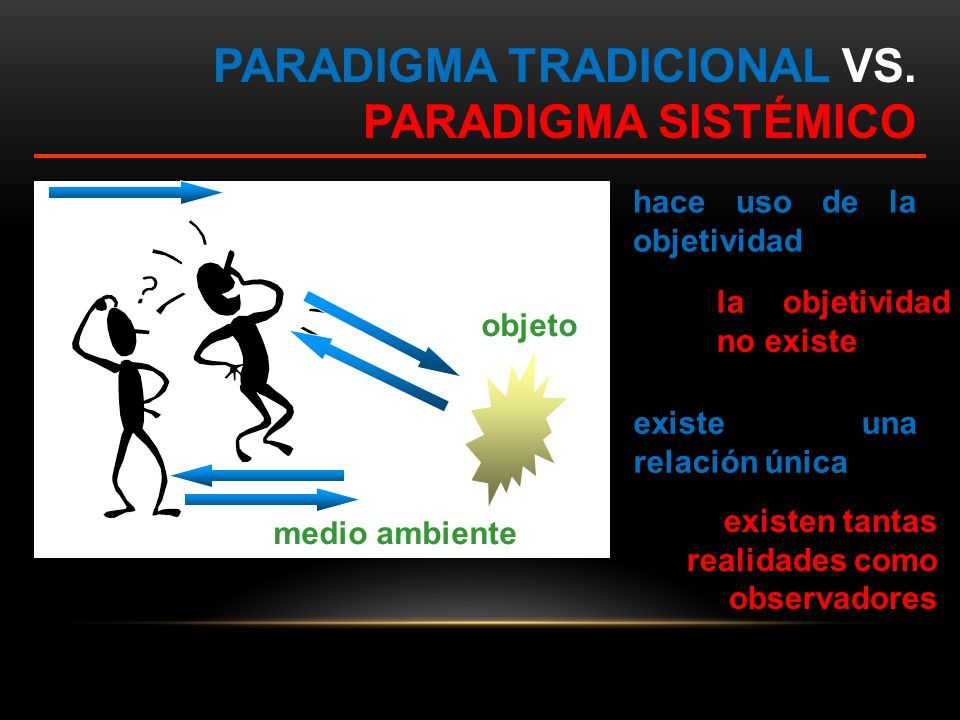 PARADIGMA TRADICIONAL VS. PARADIGMA SISTÉMICO

?

objeto

medio ambiente

hace uso de la objetividad

la objetividad no existe

existe una relación única

existen tantas realidades como observadores